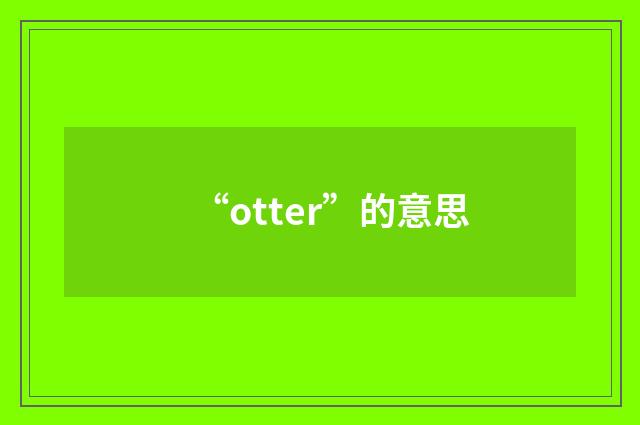 “otter”的意思